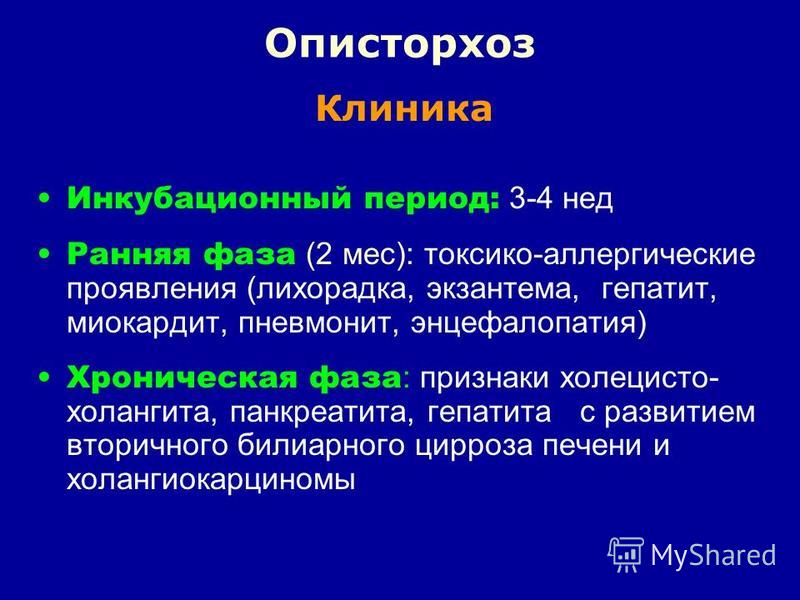 Описторхоз

Клиника

• Инкубационный период: 3-4 нед

• Ранняя фаза (2 мес): токсико-аллергические проявления (лихорадка, экзантема, гепатит, миокардит, пневмонит, энцефалопатия)

• Хроническая фаза: признаки холецисто-холангита, панкреатита, гепатита с развитием вторичного билиарного цирроза печени и холангиокарциномы

MyShared